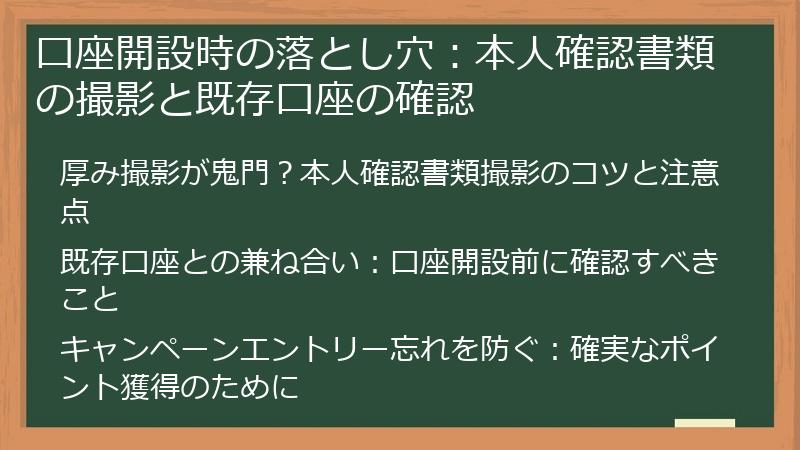 口座開設時の落とし穴：本人確認書類の撮影と既存口座の確認

厚み撮影が鬼門？本人確認書類撮影のコツと注意点

既存口座との兼ね合い：口座開設前に確認すべきこと

キャンペーンエントリー忘れを防ぐ：確実なポイント獲得のために